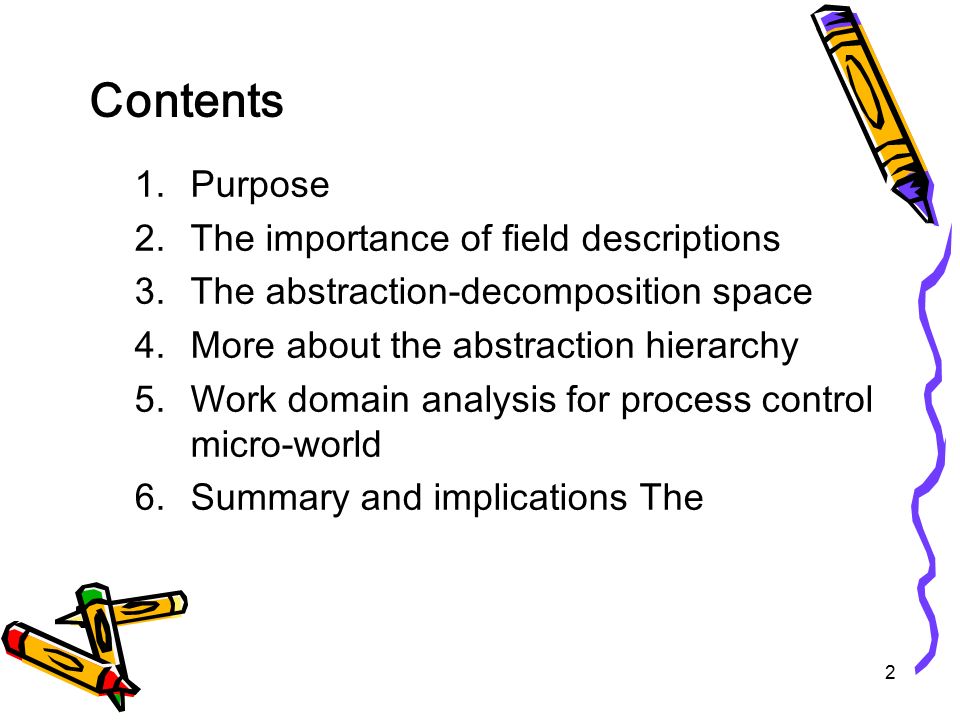 Contents

1. Purpose
2. The importance of field descriptions
3. The abstraction-decomposition space
4. More about the abstraction hierarchy
5. Work domain analysis for process control micro-world
6. Summary and implications The

2